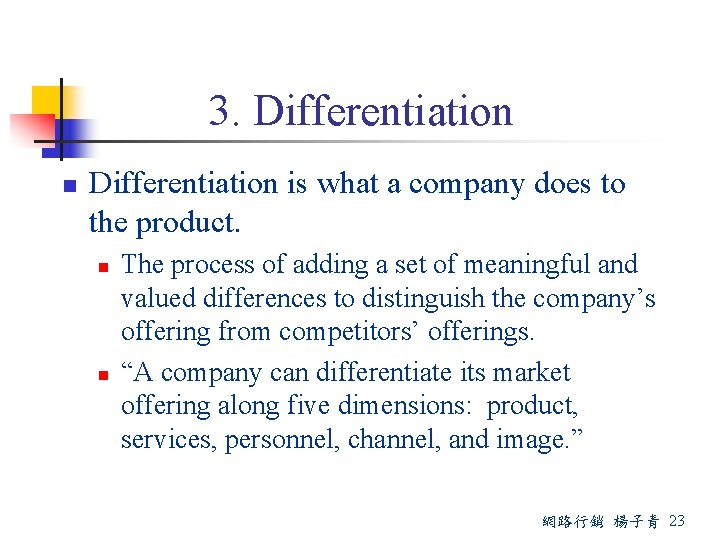 3. Differentiation

Differentiation is what a company does to the product.

The process of adding a set of meaningful and valued differences to distinguish the company’s offering from competitors’ offerings.

“A company can differentiate its market offering along five dimensions:  product, services, personnel, channel, and image.”

網路行銷 楊子青 23